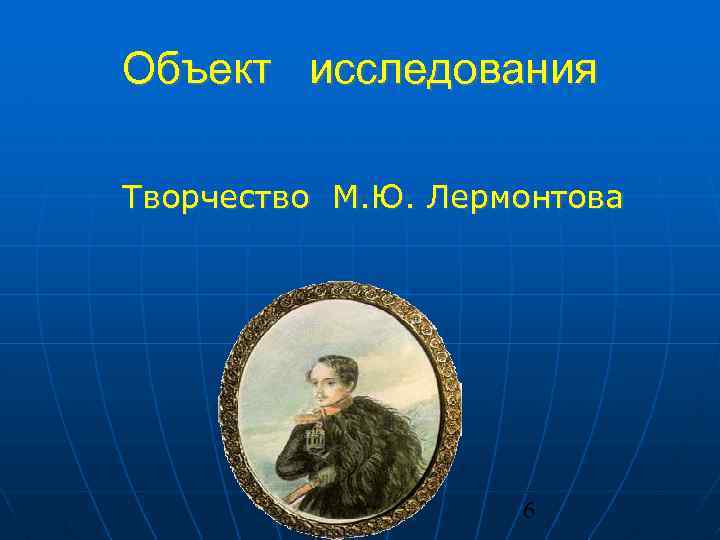 Объект исследования

Творчество М.Ю. Лермонтова

6